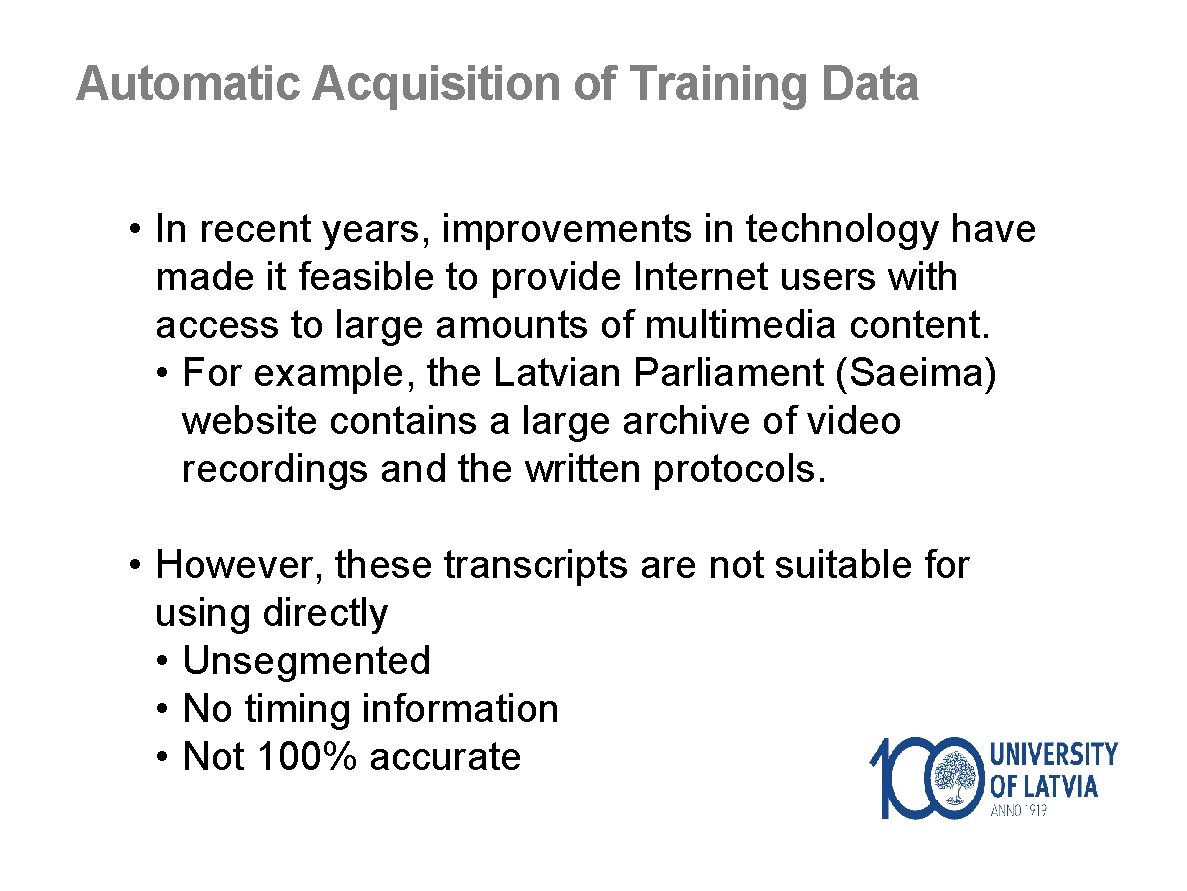 Automatic Acquisition of Training Data

• In recent years, improvements in technology have made it feasible to provide Internet users with access to large amounts of multimedia content.
  • For example, the Latvian Parliament (Saeima) website contains a large archive of video recordings and the written protocols.

• However, these transcripts are not suitable for using directly
  • Unsegmented
  • No timing information
  • Not 100% accurate

100 UNIVERSITY OF LATVIA ANNO 1919